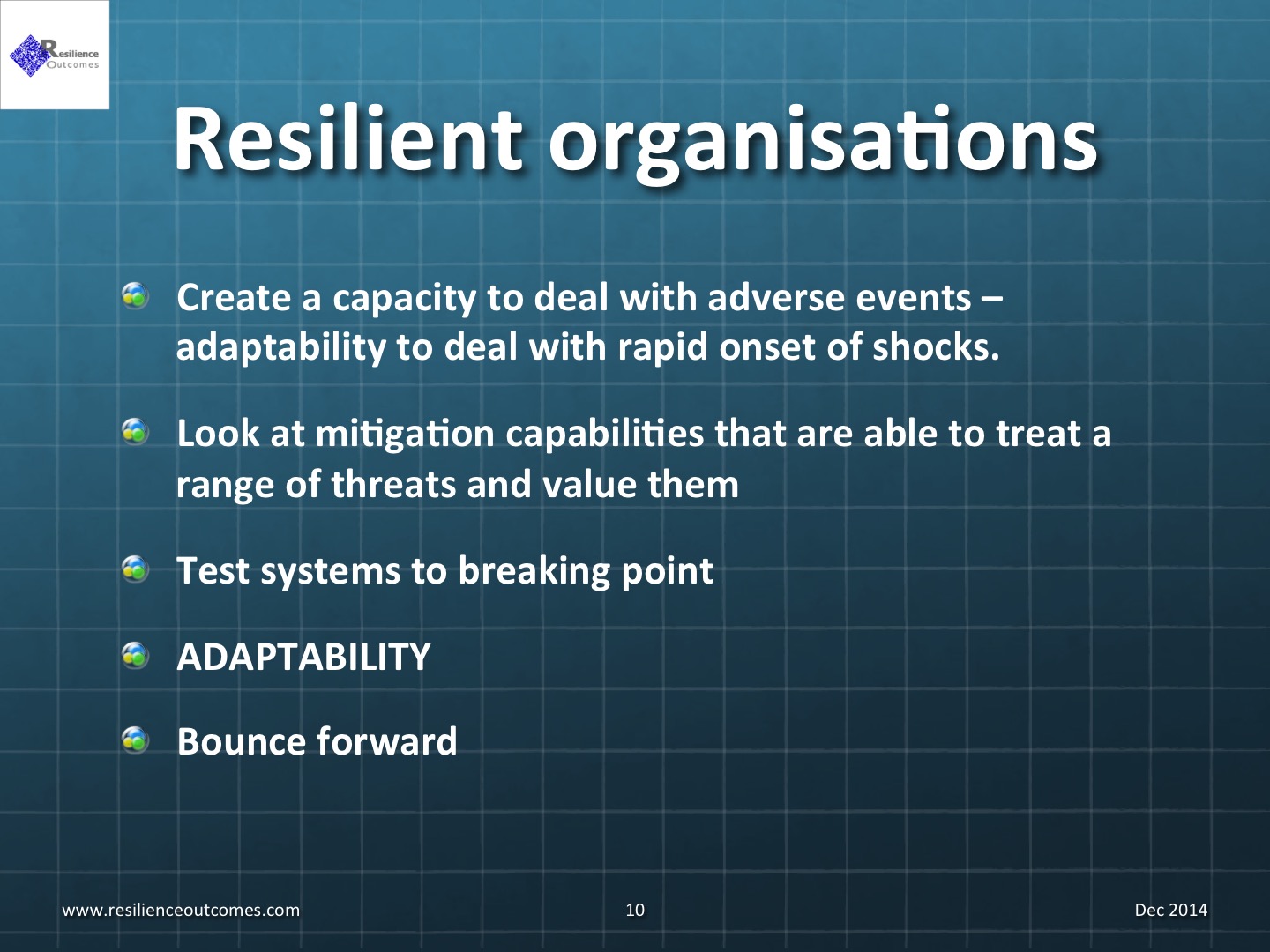 Resilience Outcomes

Resilient organisations

Create a capacity to deal with adverse events – adaptability to deal with rapid onset of shocks.

Look at mitigation capabilities that are able to treat a range of threats and value them

Test systems to breaking point

ADAPTABILITY

Bounce forward

www.resilienceoutcomes.com

10

Dec 2014